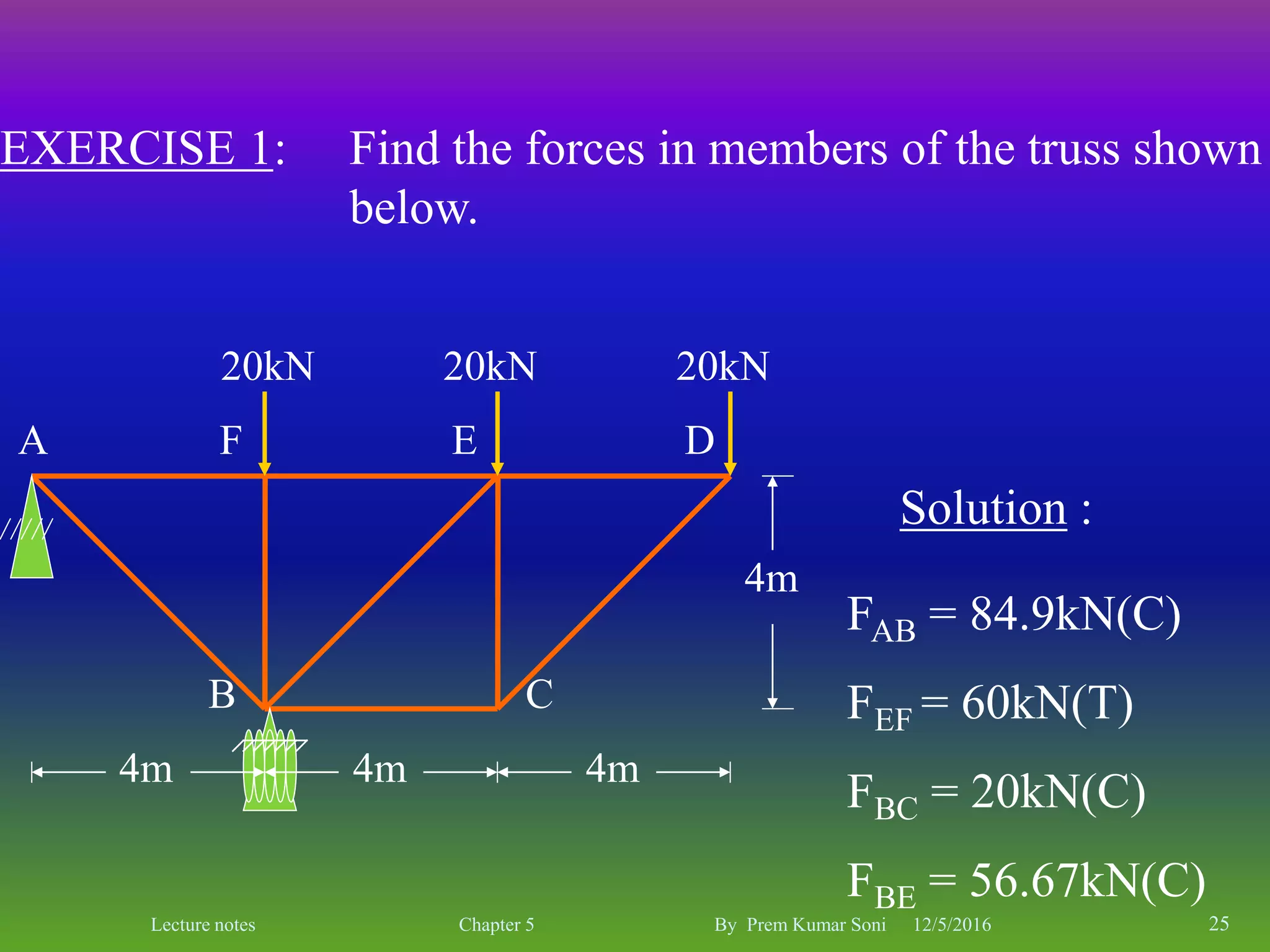 EXERCISE 1: Find the forces in members of the truss shown below.

20kN 20kN 20kN

A F E D

B C

4m 4m 4m

4m

Solution :

$F_{AB} = 84.9kN(C)$

$F_{EF} = 60kN(T)$

$F_{BC} = 20kN(C)$

$F_{BE} = 56.67kN(C)$

Lecture notes Chapter 5 By Prem Kumar Soni 12/5/2016 25